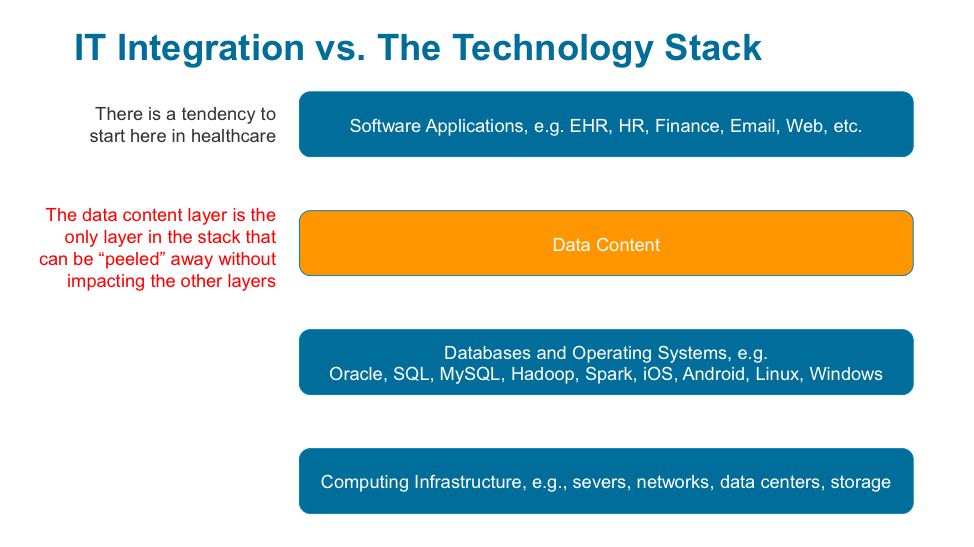 IT Integration vs. The Technology Stack

There is a tendency to start here in healthcare

Software Applications, e.g. EHR, HR, Finance, Email, Web, etc.

The data content layer is the only layer in the stack that can be “peeled” away without impacting the other layers

Data Content

Databases and Operating Systems, e.g. Oracle, SQL, MySQL, Hadoop, Spark, iOS, Android, Linux, Windows

Computing Infrastructure, e.g., severs, networks, data centers, storage